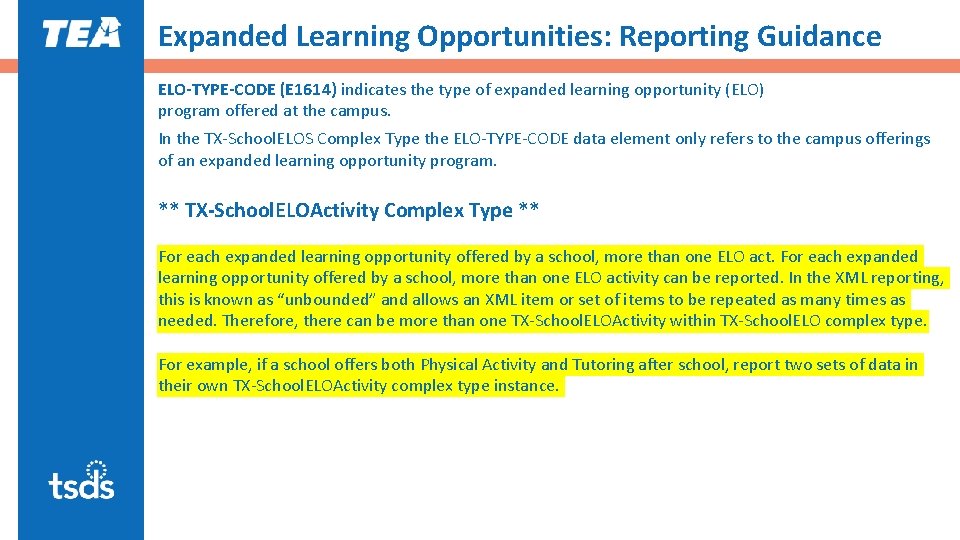 TEA

Expanded Learning Opportunities: Reporting Guidance

ELO-TYPE-CODE (E1614) indicates the type of expanded learning opportunity (ELO) program offered at the campus.

In the TX-SchoolELOS Complex Type the ELO-TYPE-CODE data element only refers to the campus offerings of an expanded learning opportunity program.

** TX-SchoolELOActivity Complex Type **

For each expanded learning opportunity offered by a school, more than one ELO act. For each expanded learning opportunity offered by a school, more than one ELO activity can be reported. In the XML reporting, this is known as "unbounded" and allows an XML item or set of items to be repeated as many times as needed. Therefore, there can be more than one TX-SchoolELOActivity within TX-SchoolELO complex type.

For example, if a school offers both Physical Activity and Tutoring after school, report two sets of data in their own TX-SchoolELOActivity complex type instance.

tsds